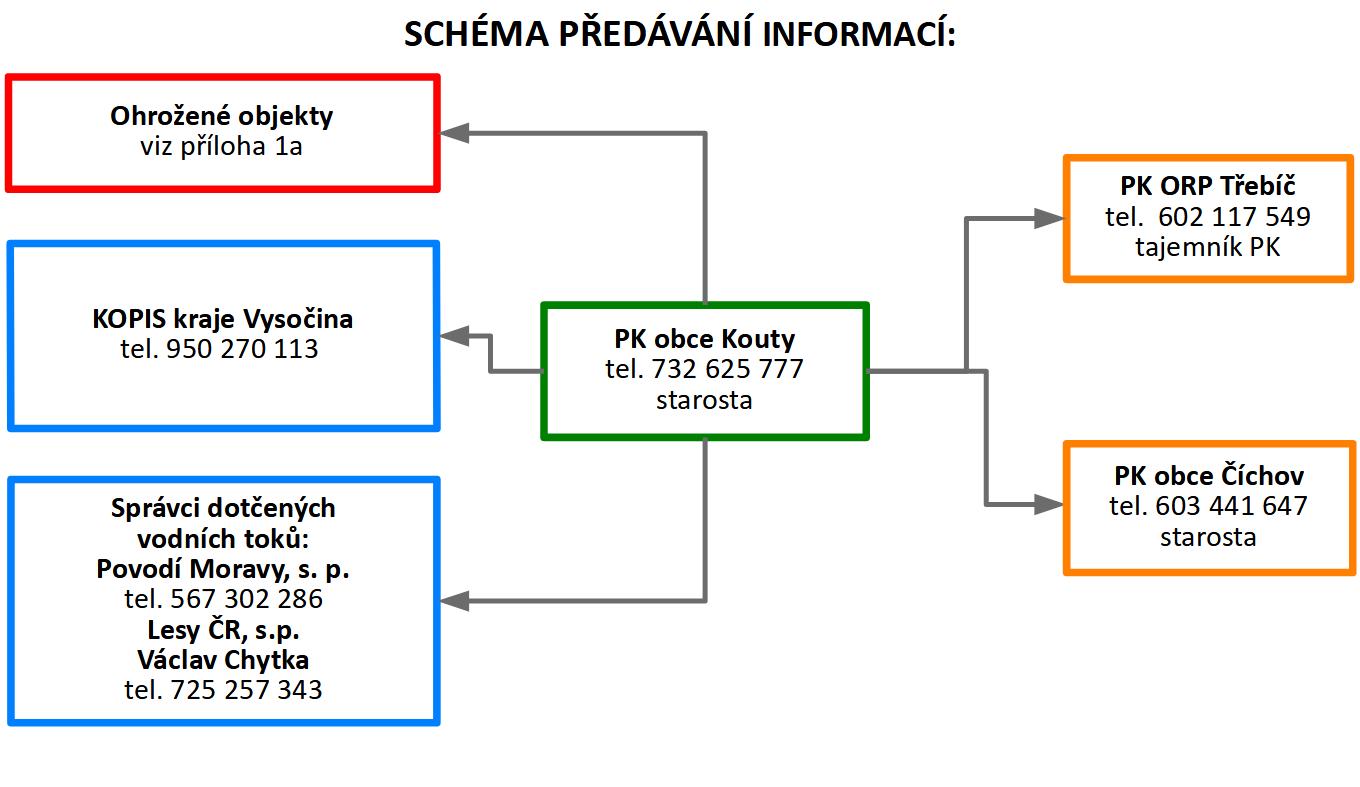 SCHÉMA PŘEDÁVÁNÍ INFORMACÍ:

Ohrožené objekty
viz příloha 1a

KOPIS kraje Vysočina
tel. 950 270 113

Správci dotčených vodních toků:
Povodí Moravy, s. p.
tel. 567 302 286
Lesy ČR, s.p.
Václav Chytka
tel. 725 257 343

PK obce Kouty
tel. 732 625 777
starosta

PK ORP Třebíč
tel. 602 117 549
tajemník PK

PK obce Číchov
tel. 603 441 647
starosta